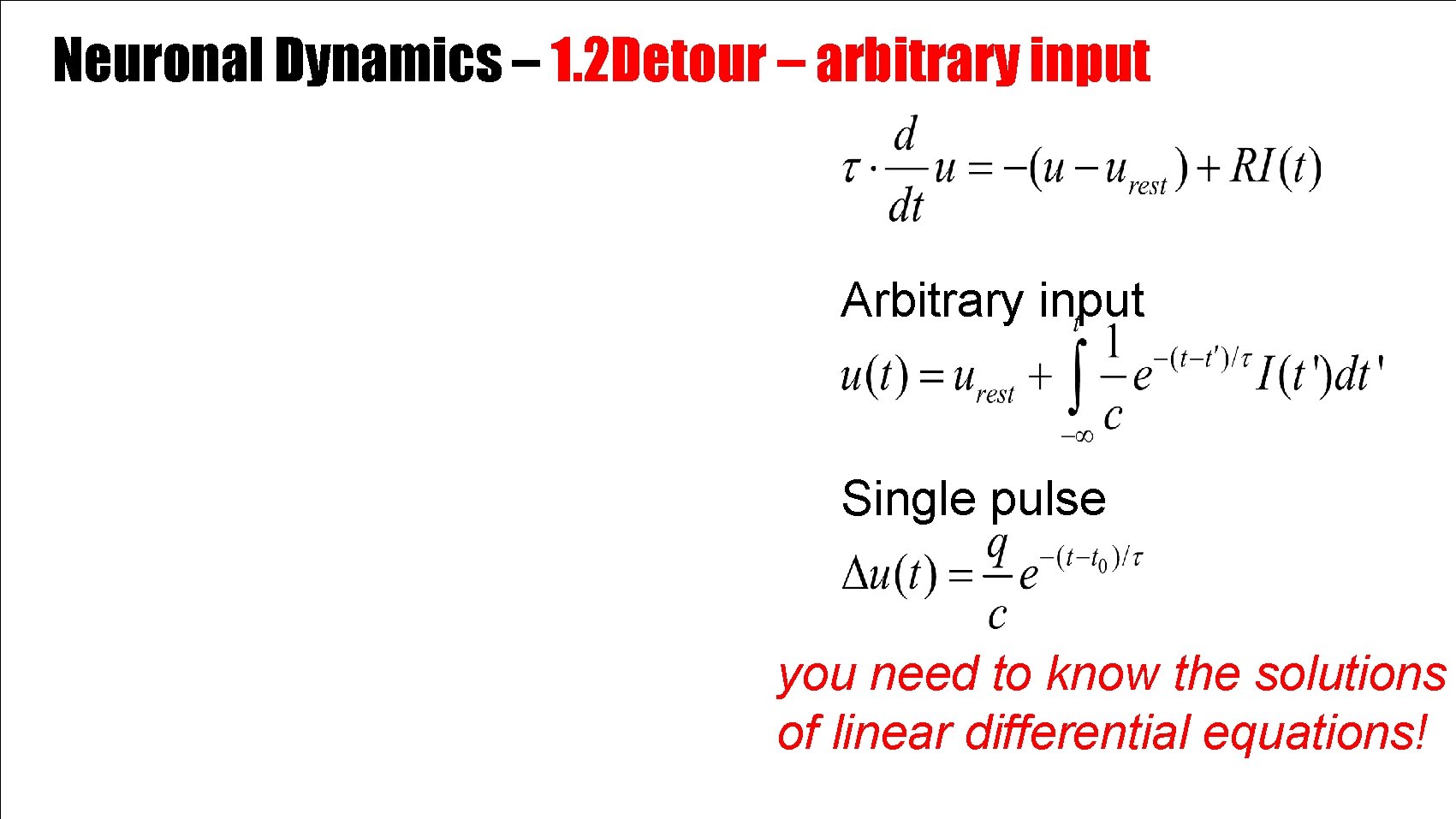 Neuronal Dynamics – 1.2Detour – arbitrary input

$\tau \cdot \frac{d}{dt} u = -(u - u_{rest}) + RI(t)$

Arbitrary input

$u(t) = u_{rest} + \int_{-\infty}^{t} \frac{1}{c} e^{-(t-t')/\tau} I(t')dt'$

Single pulse

$\Delta u(t) = \frac{q}{c} e^{-(t-t_0)/\tau}$

you need to know the solutions of linear differential equations!